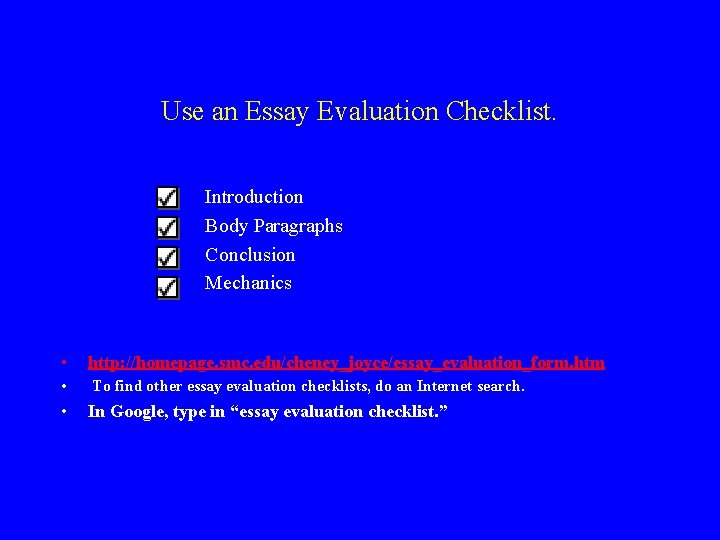 Use an Essay Evaluation Checklist.

Introduction
Body Paragraphs
Conclusion
Mechanics

• http://homepage.smc.edu/cheney_joyce/essay_evaluation_form.htm
• To find other essay evaluation checklists, do an Internet search.
• In Google, type in “essay evaluation checklist.”